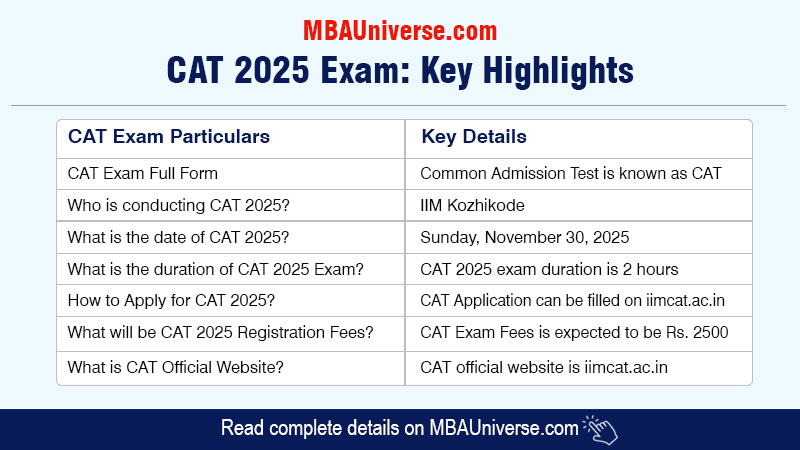 MBAUniverse.com

CAT 2025 Exam: Key Highlights

| CAT Exam Particulars | Key Details |
|---|---|
| CAT Exam Full Form | Common Admission Test is known as CAT |
| Who is conducting CAT 2025? | IIM Kozhikode |
| What is the date of CAT 2025? | Sunday, November 30, 2025 |
| What is the duration of CAT 2025 Exam? | CAT 2025 exam duration is 2 hours |
| How to Apply for CAT 2025? | CAT Application can be filled on iimcat.ac.in |
| What will be CAT 2025 Registration Fees? | CAT Exam Fees is expected to be Rs. 2500 |
| What is CAT Official Website? | CAT official website is iimcat.ac.in |

Read complete details on MBAUniverse.com